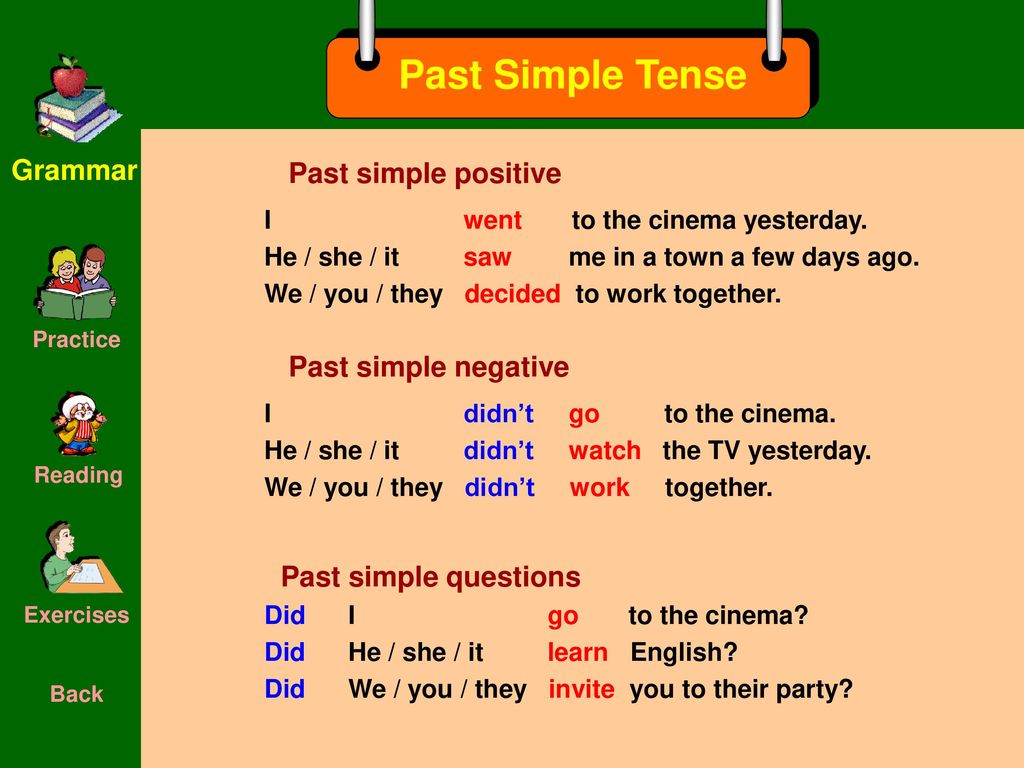 Past Simple Tense

Grammar

Practice

Reading

Exercises

Back

Past simple positive

I went to the cinema yesterday.
He / she / it saw me in a town a few days ago.
We / you / they decided to work together.

Past simple negative

I didn't go to the cinema.
He / she / it didn't watch the TV yesterday.
We / you / they didn't work together.

Past simple questions

Did I go to the cinema?
Did He / she / it learn English?
Did We / you / they invite you to their party?